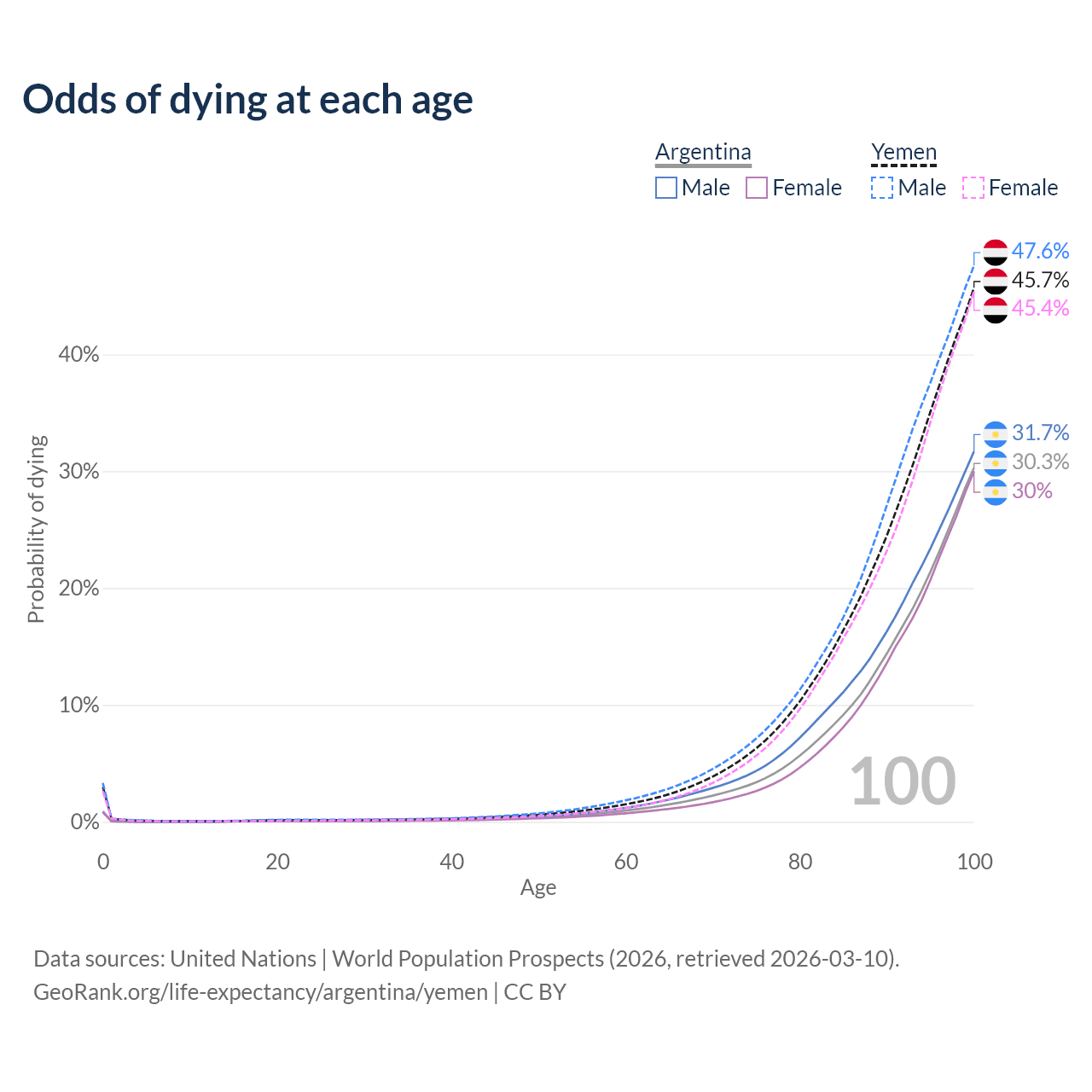 Odds of dying at each age

Argentina
Male Female

Yemen
Male Female

47.6%
45.7%
45.4%
31.7%
30.3%
30%

Probability of dying

40%
30%
20%
10%
0%

100

0
20
40
60
80
100
Age

Data sources: United Nations | World Population Prospects (2026, retrieved 2026-03-10).
GeoRank.org/life-expectancy/argentina/yemen | CC BY